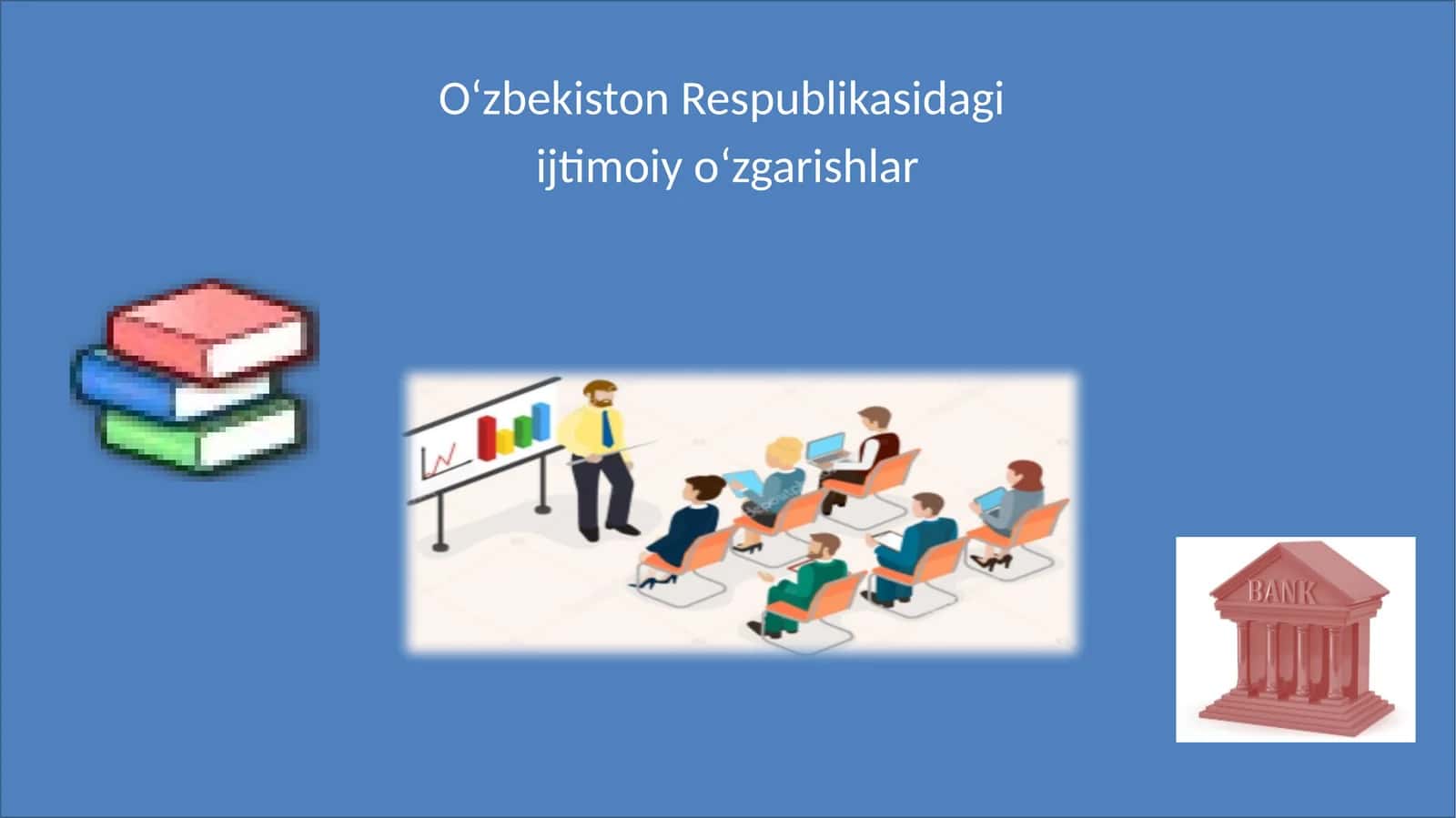 O‘zbekiston Respublikasidagi
ijtimoiy o‘zgarishlar

BANK